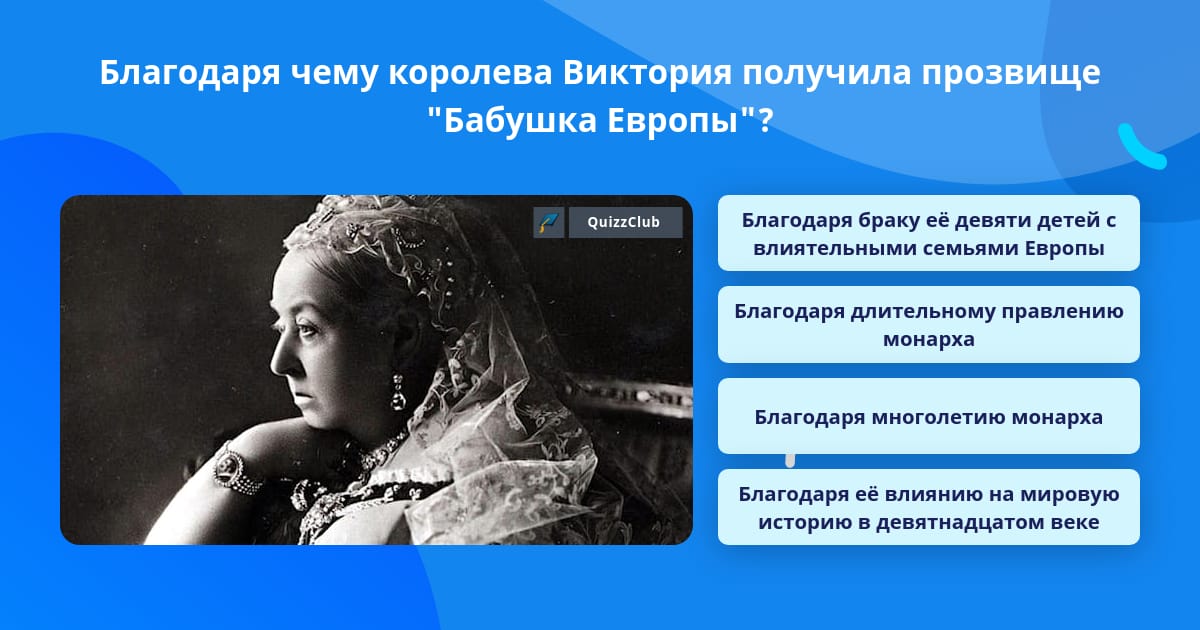 Благодаря чему королева Виктория получила прозвище "Бабушка Европы"?

QuizzClub

Благодаря браку её девяти детей с влиятельными семьями Европы

Благодаря длительному правлению монарха

Благодаря многолетию монарха

Благодаря её влиянию на мировую историю в девятнадцатом веке